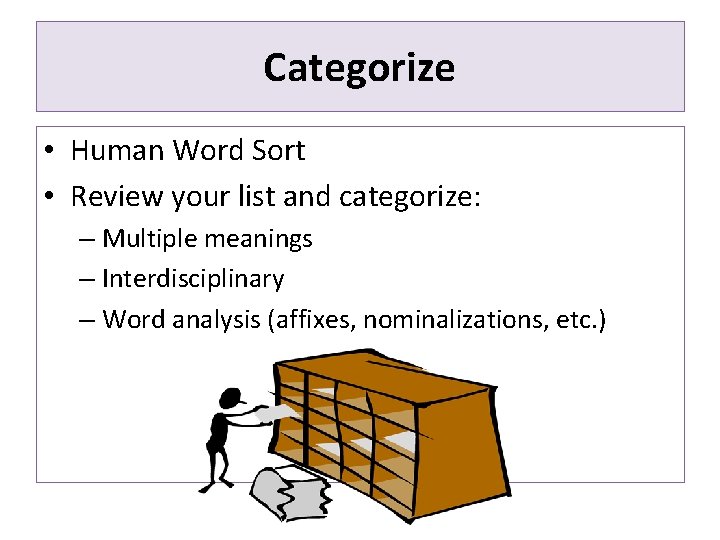 Categorize

• Human Word Sort
• Review your list and categorize:
 – Multiple meanings
 – Interdisciplinary
 – Word analysis (affixes, nominalizations, etc.)